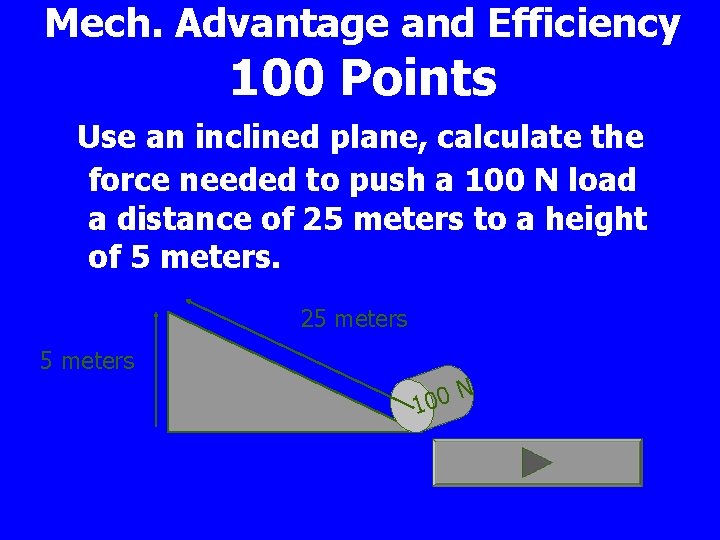 Mech. Advantage and Efficiency
100 Points

Use an inclined plane, calculate the force needed to push a 100 N load a distance of 25 meters to a height of 5 meters.

25 meters

5 meters

100 N